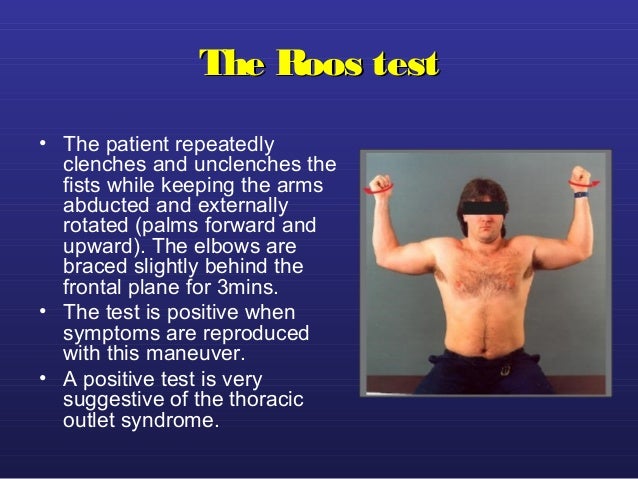 The Roos test

• The patient repeatedly clenches and unclenches the fists while keeping the arms abducted and externally rotated (palms forward and upward). The elbows are braced slightly behind the frontal plane for 3mins.
• The test is positive when symptoms are reproduced with this maneuver.
• A positive test is very suggestive of the thoracic outlet syndrome.